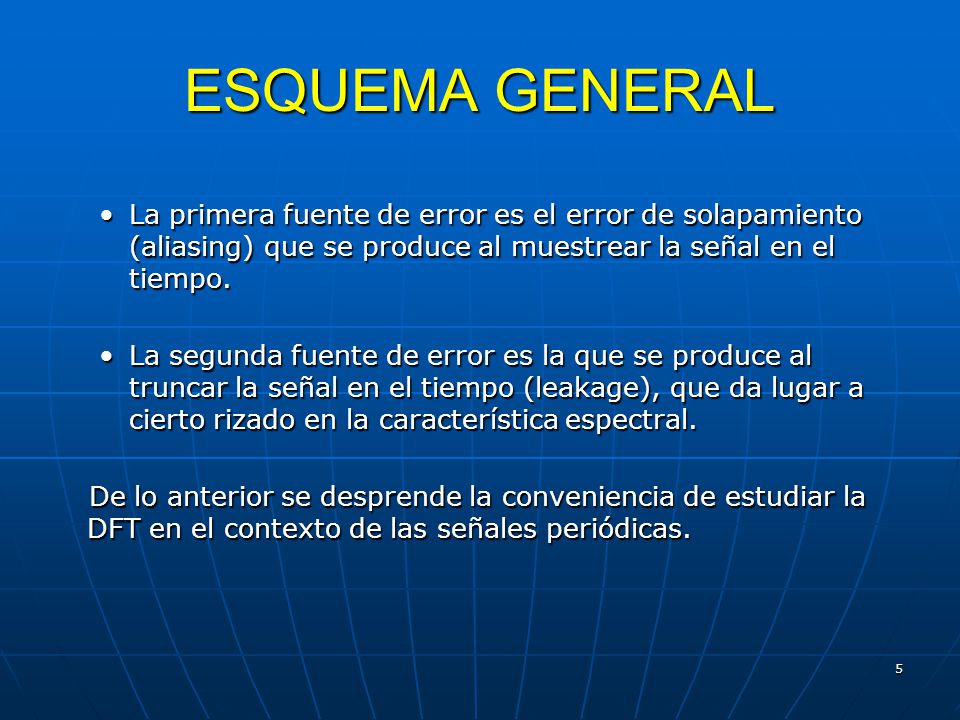 ESQUEMA GENERAL

• La primera fuente de error es el error de solapamiento (aliasing) que se produce al muestrear la señal en el tiempo.

• La segunda fuente de error es la que se produce al truncar la señal en el tiempo (leakage), que da lugar a cierto rizado en la característica espectral.

De lo anterior se desprende la conveniencia de estudiar la DFT en el contexto de las señales periódicas.

5